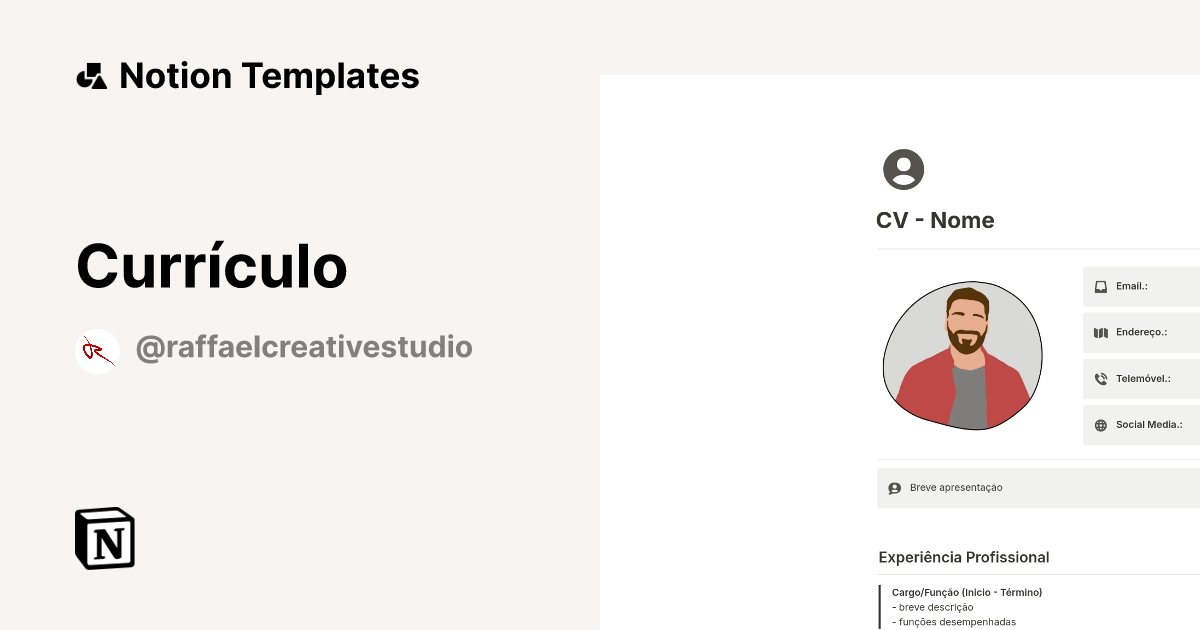 Notion Templates

Currículo

@raffaelcreativestudio

CV - Nome

Email.:

Endereço.:

Telemóvel.:

Social Media.:

Breve apresentação

Experiência Profissional

Cargo/Função (Inicio - Término)
- breve descrição
- funções desempenhadas